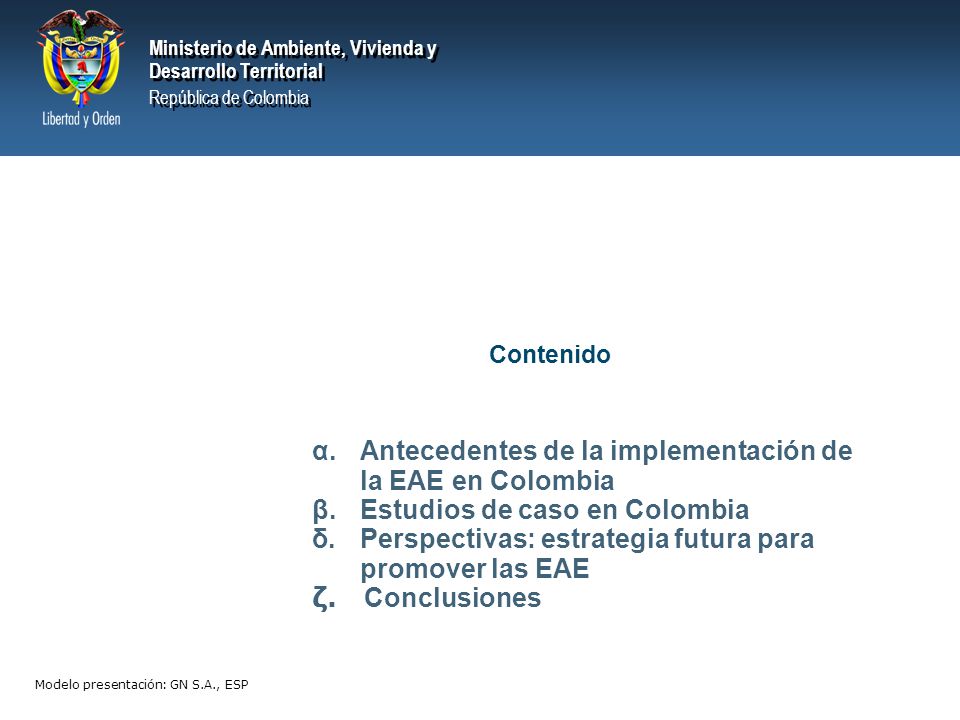 Libertad y Orden

Ministerio de Ambiente, Vivienda y Desarrollo Territorial
República de Colombia

Contenido

α. Antecedentes de la implementación de la EAE en Colombia
β. Estudios de caso en Colombia
δ. Perspectivas: estrategia futura para promover las EAE
ζ. Conclusiones

Modelo presentación: GN S.A., ESP